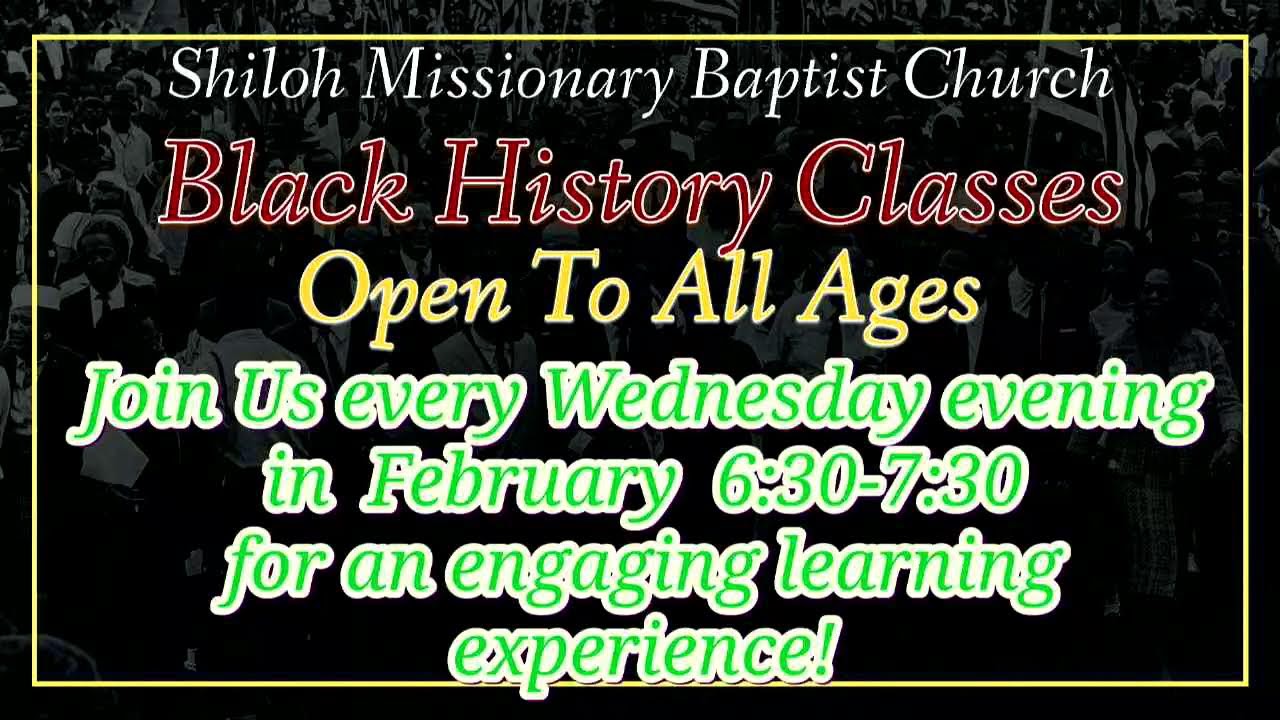 Shiloh Missionary Baptist Church

Black History Classes

Open To All Ages

Join Us every Wednesday evening in February 6:30-7:30 for an engaging learning experience!